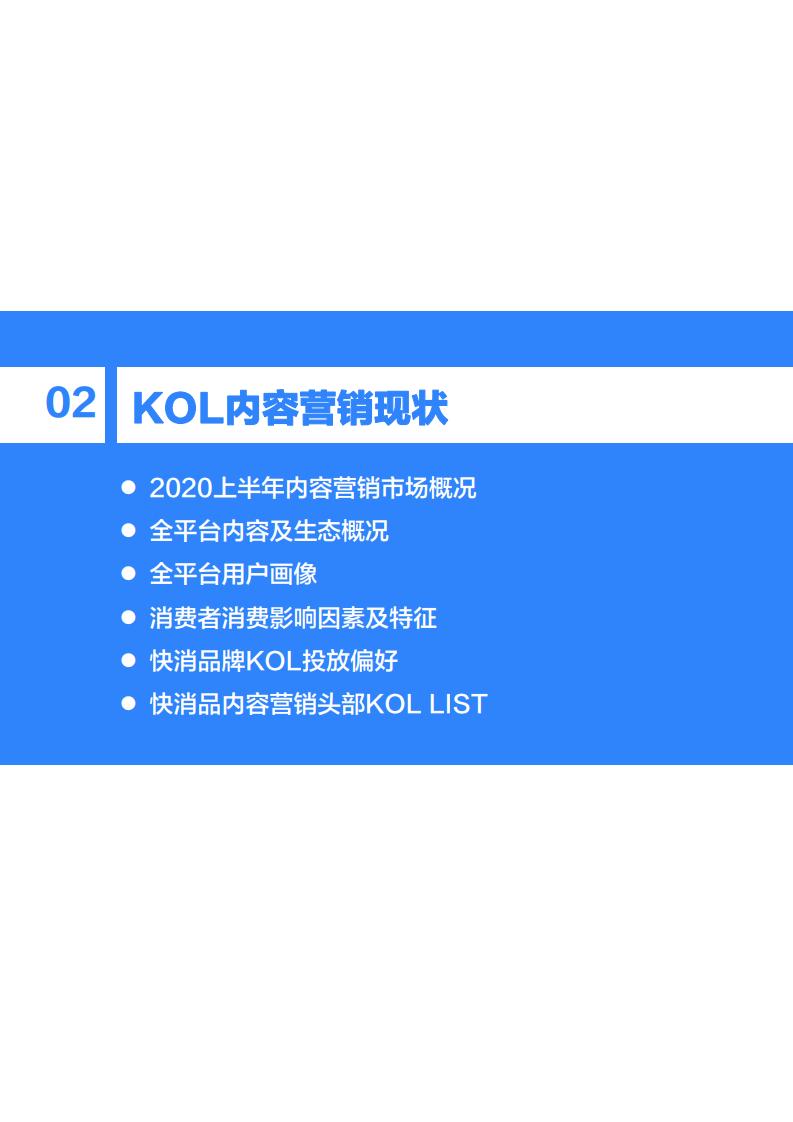 02 KOL内容营销现状

● 2020上半年内容营销市场概况
● 全平台内容及生态概况
● 全平台用户画像
● 消费者消费影响因素及特征
● 快消品牌KOL投放偏好
● 快消品内容营销头部KOL LIST